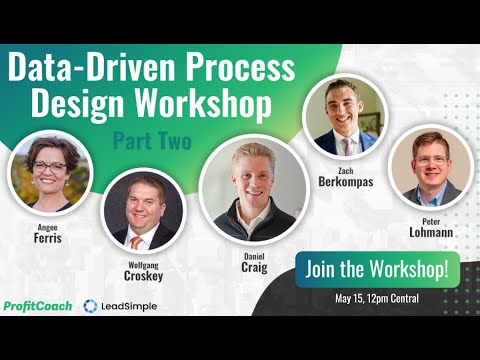 Data-Driven Process Design Workshop

Part Two

Angee
Ferris

Wolfgang
Croskey

Daniel
Craig

Zach
Berkompas

Peter
Lohmann

Join the Workshop!

May 15, 12pm Central

ProfitCoach

LeadSimple